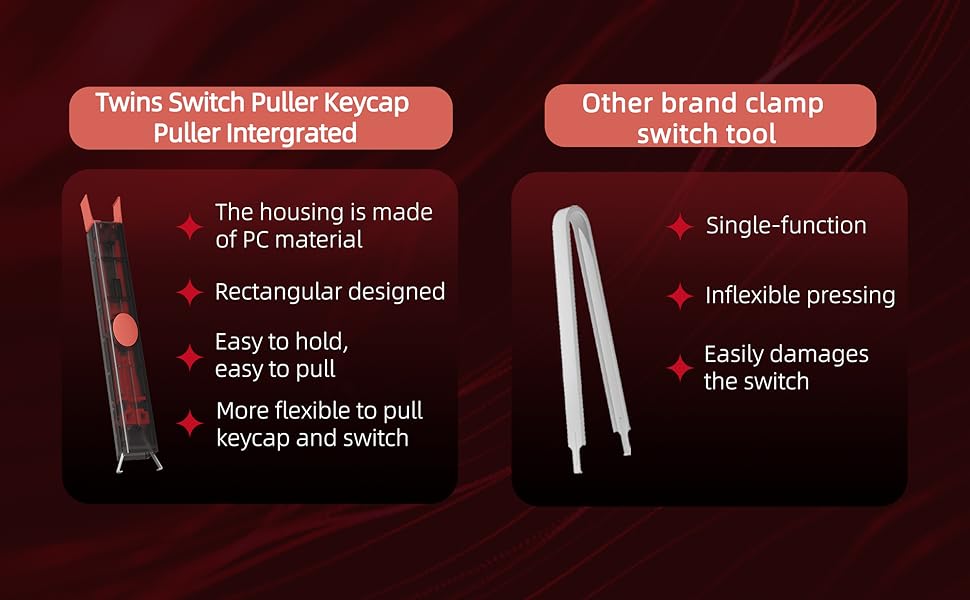 Twins Switch Puller Keycap Puller Intergrated

The housing is made of PC material

Rectangular designed

Easy to hold, easy to pull

More flexible to pull keycap and switch

Other brand clamp switch tool

Single-function

Inflexible pressing

Easily damages the switch